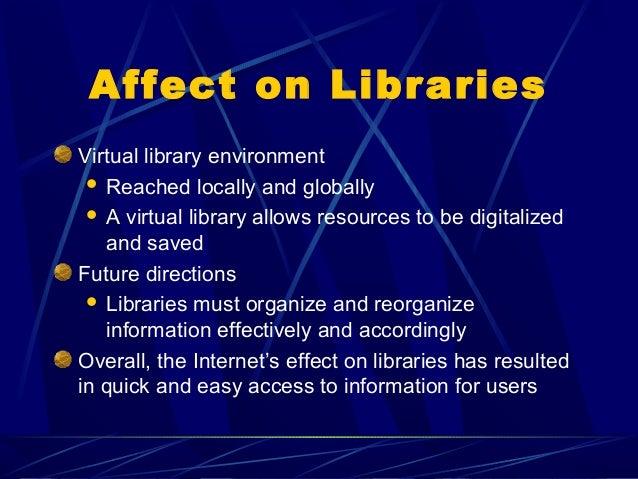 Affect on Libraries

Virtual library environment

Reached locally and globally

A virtual library allows resources to be digitalized and saved

Future directions

Libraries must organize and reorganize information effectively and accordingly

Overall, the Internet's effect on libraries has resulted in quick and easy access to information for users